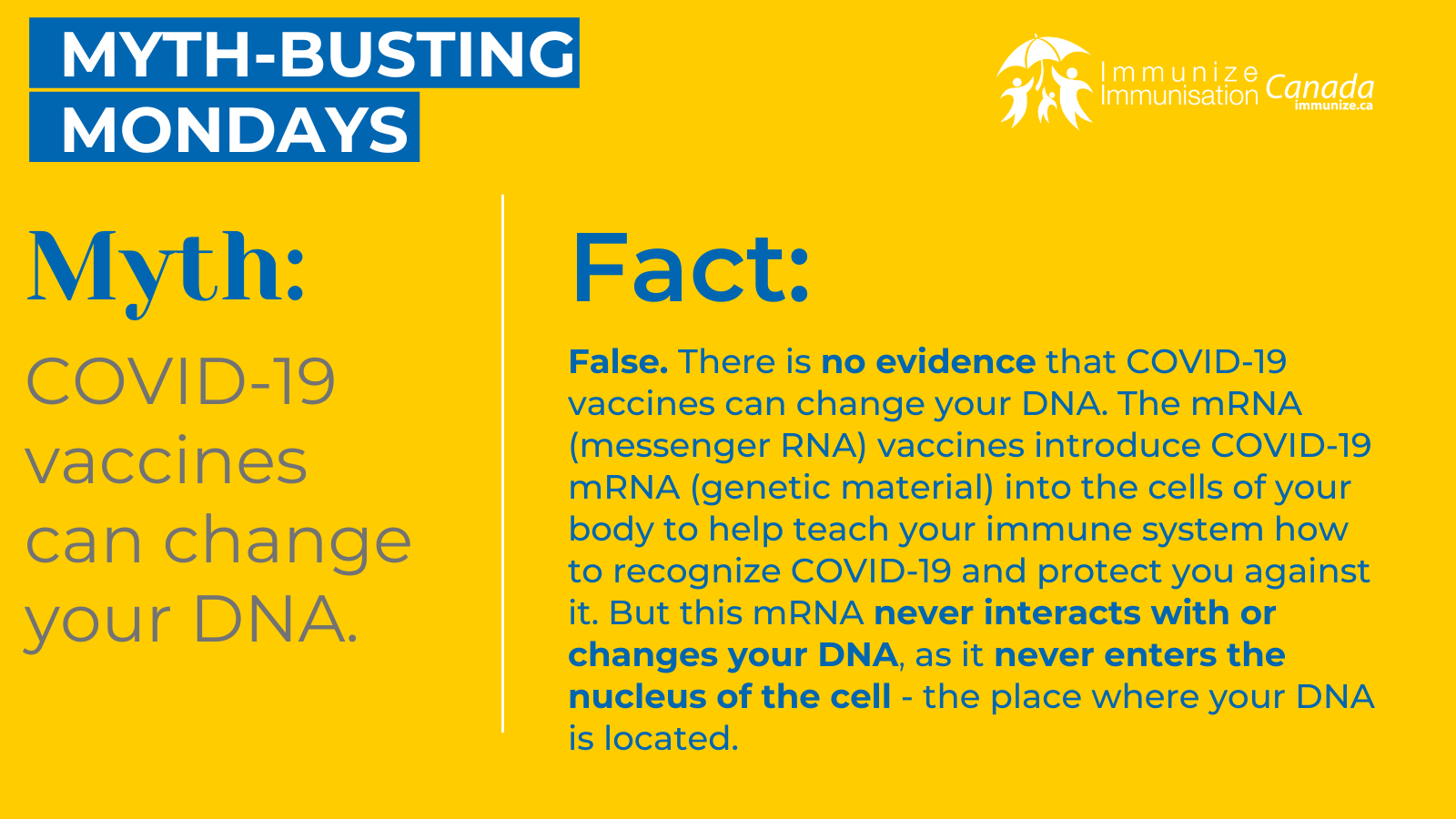 MYTH-BUSTING MONDAYS

Immunize Immunisation Canada
immunize.ca

Myth:

COVID-19 vaccines can change your DNA.

Fact:

False. There is no evidence that COVID-19 vaccines can change your DNA. The mRNA (messenger RNA) vaccines introduce COVID-19 mRNA (genetic material) into the cells of your body to help teach your immune system how to recognize COVID-19 and protect you against it. But this mRNA never interacts with or changes your DNA, as it never enters the nucleus of the cell - the place where your DNA is located.